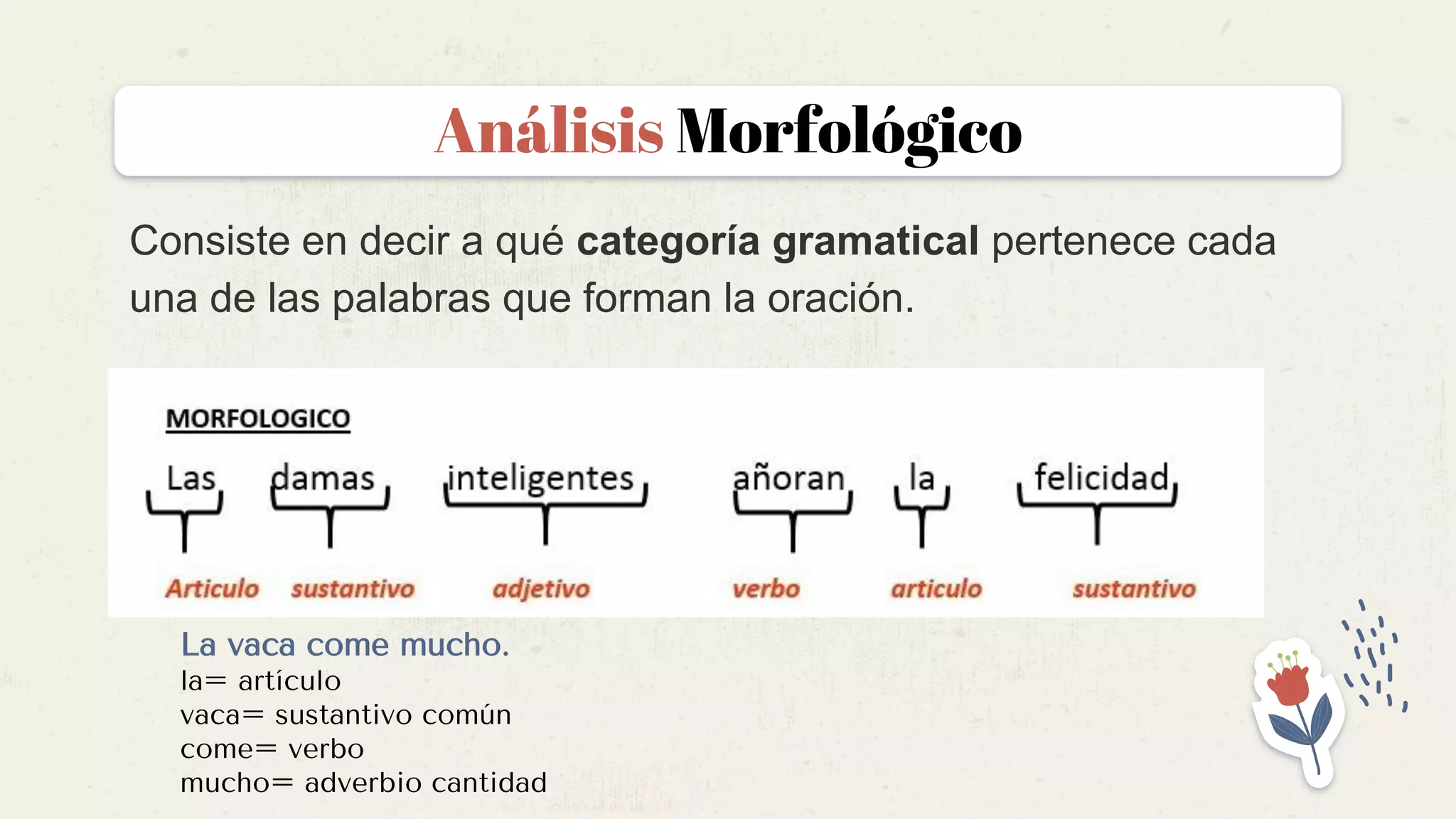 Análisis Morfológico

Consiste en decir a qué **categoría gramatical** pertenece cada una de las palabras que forman la oración.

MORFOLOGICO

Las damas inteligentes añoran la felicidad

Articulo sustantivo adjetivo verbo articulo sustantivo

La vaca come mucho.
la= artículo
vaca= sustantivo común
come= verbo
mucho= adverbio cantidad